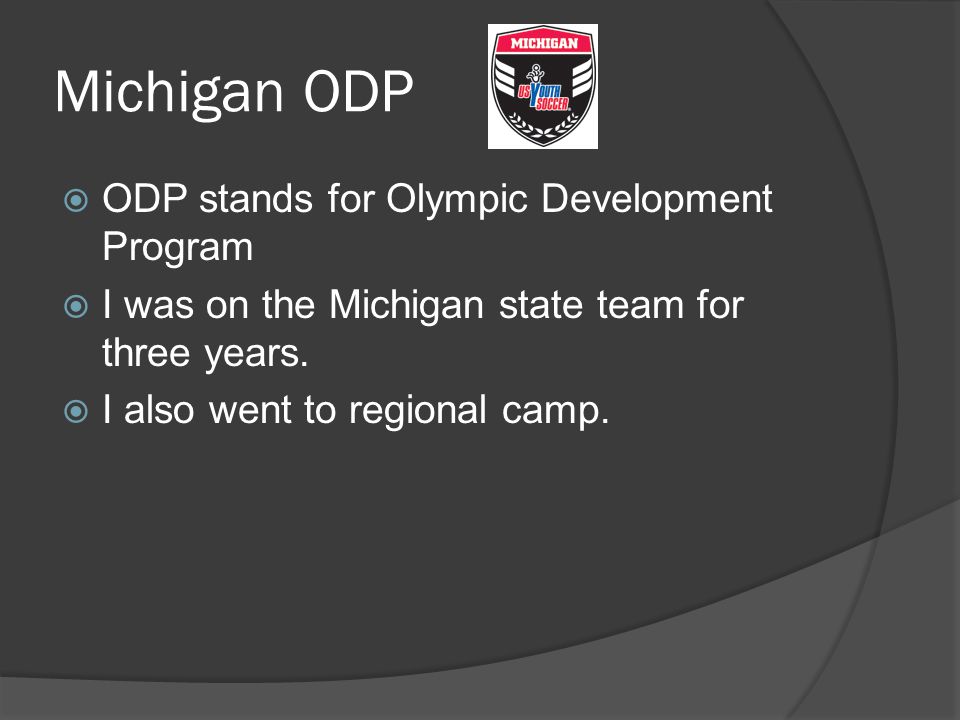 Michigan ODP

MICHIGAN

US YOUTH SOCCER

ODP stands for Olympic Development Program

I was on the Michigan state team for three years.

I also went to regional camp.